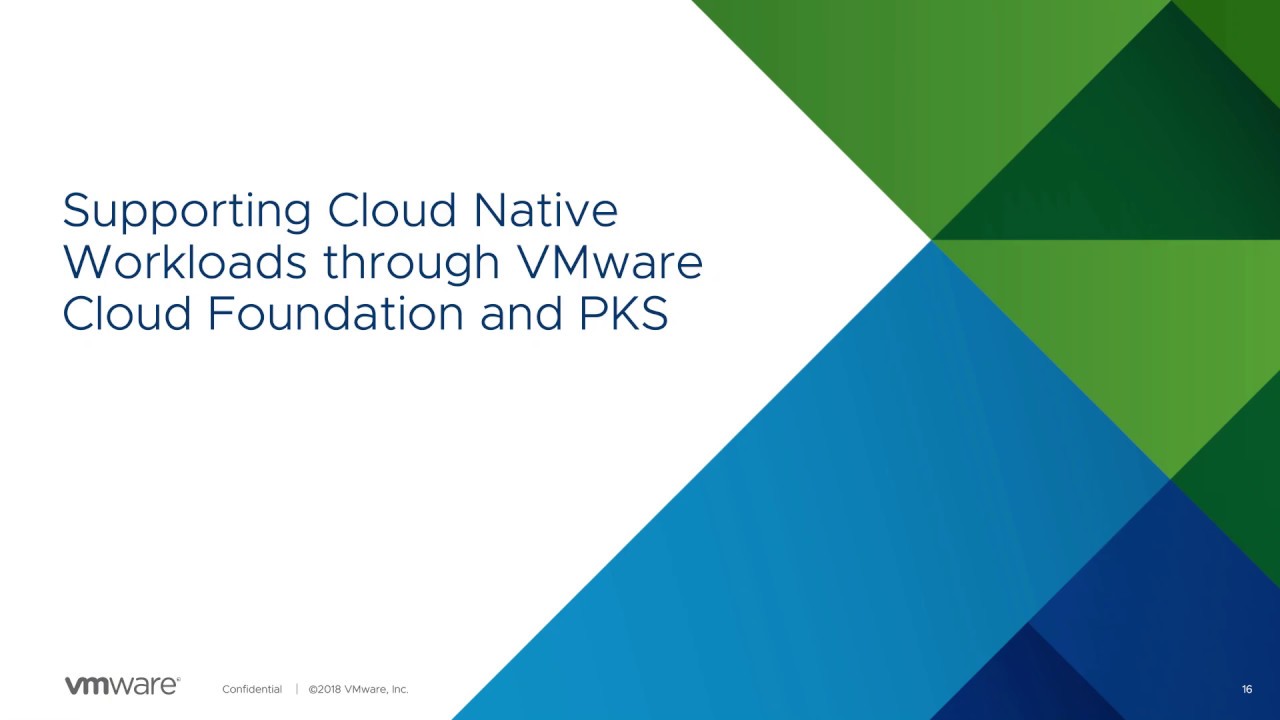 Supporting Cloud Native Workloads through VMware Cloud Foundation and PKS

vmware®

Confidential | ©2018 VMware, Inc.

16